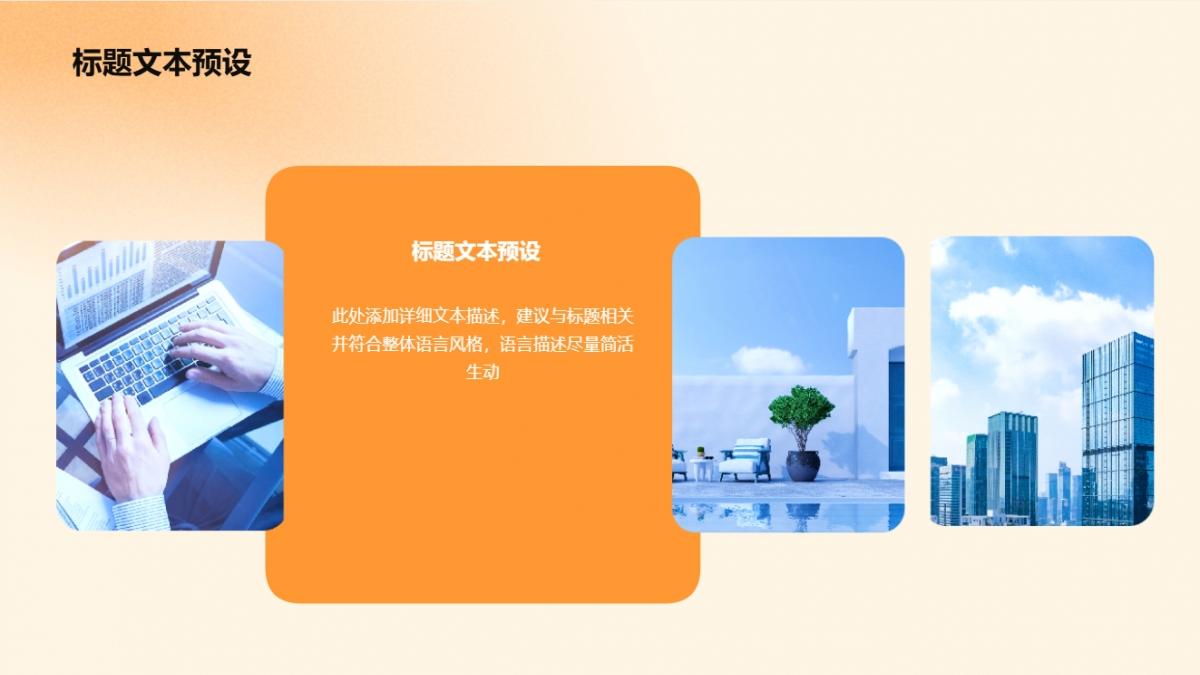 标题文本预设

标题文本预设

此处添加详细文本描述，建议与标题相关并符合整体语言风格，语言描述尽量简洁生动